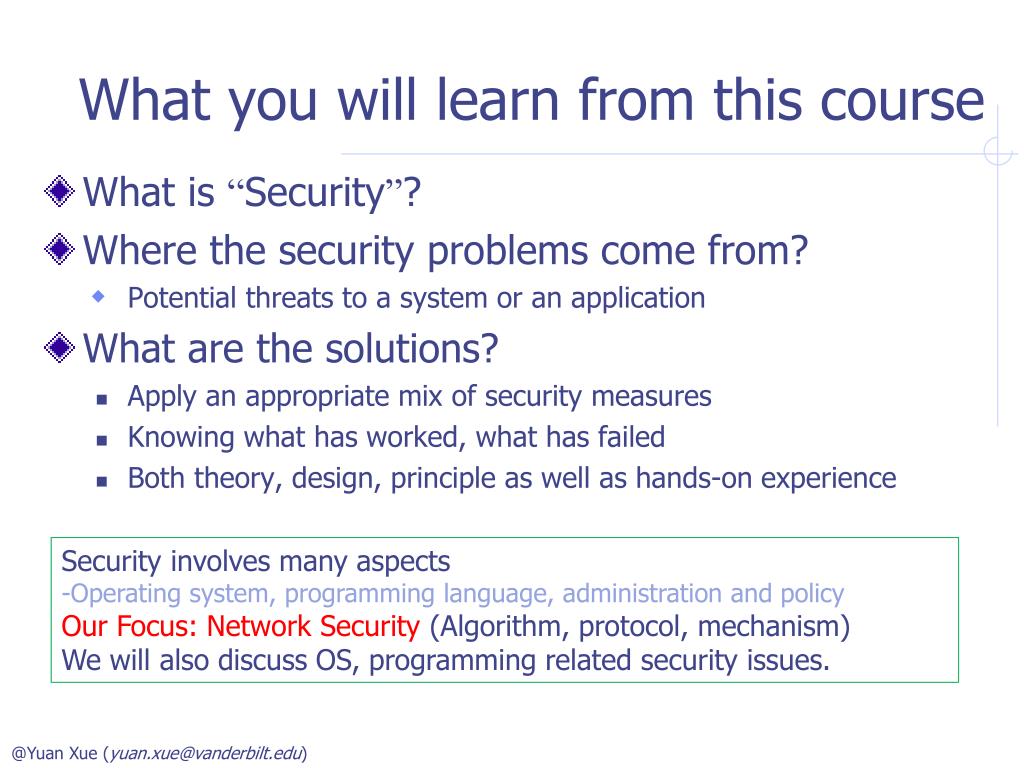 What you will learn from this course

What is “Security”?

Where the security problems come from?

Potential threats to a system or an application

What are the solutions?

Apply an appropriate mix of security measures

Knowing what has worked, what has failed

Both theory, design, principle as well as hands-on experience

Security involves many aspects
-Operating system, programming language, administration and policy
Our Focus: Network Security (Algorithm, protocol, mechanism)
We will also discuss OS, programming related security issues.

@Yuan Xue (yuan.xue@vanderbilt.edu)